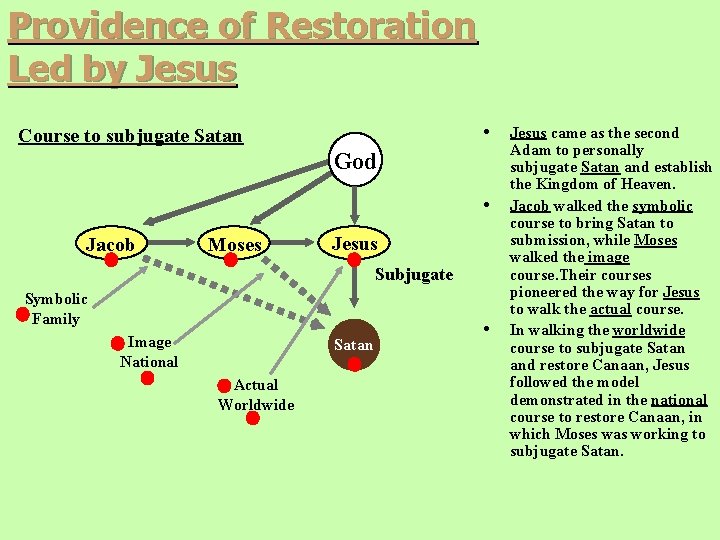 Providence of Restoration
Led by Jesus

Course to subjugate Satan

God

Jacob

Moses

Jesus

Subjugate

Symbolic
Family

Image
National

Actual
Worldwide

Satan

• Jesus came as the second Adam to personally subjugate Satan and establish the Kingdom of Heaven.
• Jacob walked the symbolic course to bring Satan to submission, while Moses walked the image course.Their courses pioneered the way for Jesus to walk the actual course.
• In walking the worldwide course to subjugate Satan and restore Canaan, Jesus followed the model demonstrated in the national course to restore Canaan, in which Moses was working to subjugate Satan.